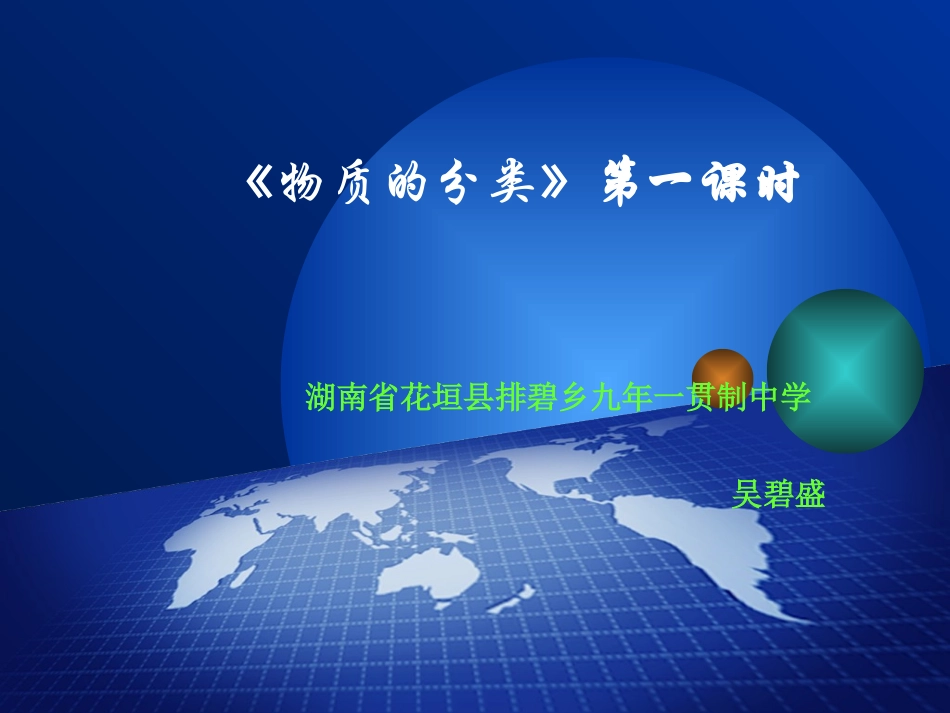 《物质的分类》第一课时

湖南省花垣县排碧乡九年一贯制中学

吴碧盛